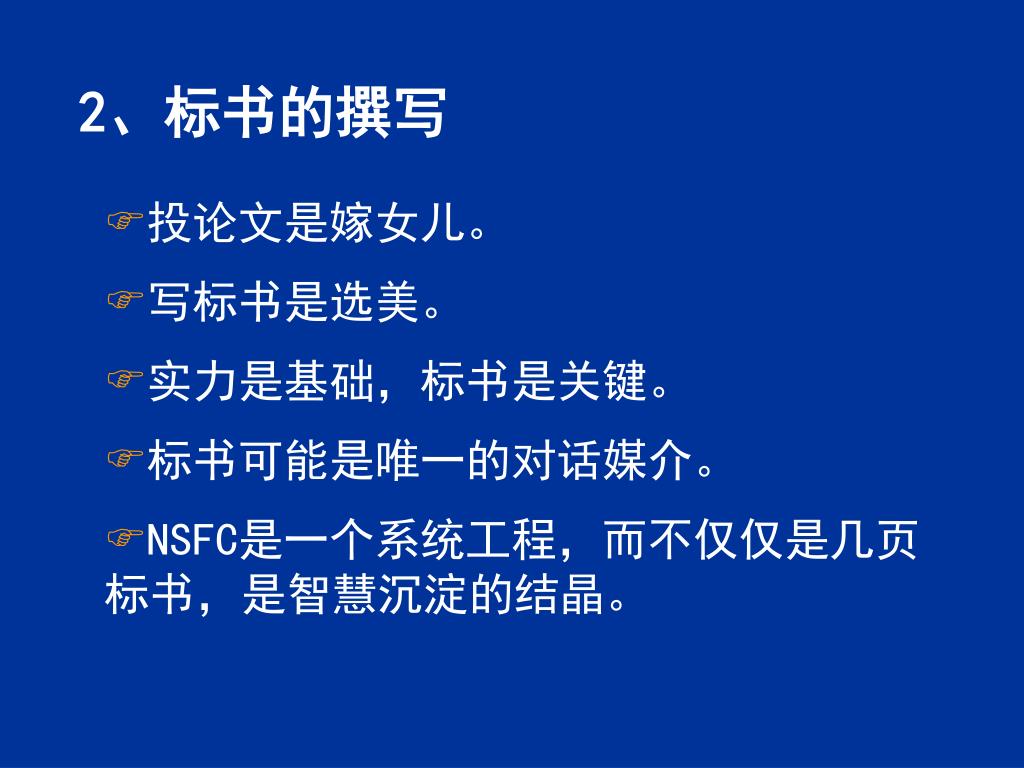 2、标书的撰写

☞投论文是嫁女儿。

☞写标书是选美。

☞实力是基础，标书是关键。

☞标书可能是唯一的对话媒介。

☞NSFC是一个系统工程，而不仅仅是几页标书，是智慧沉淀的结晶。